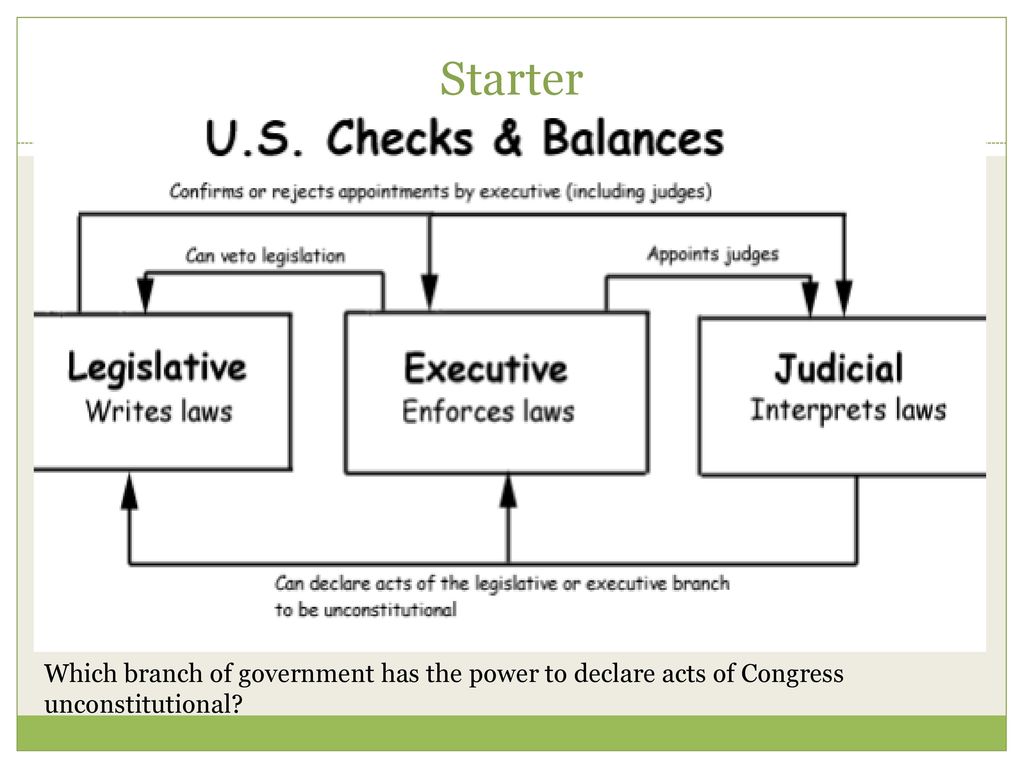 Starter

U.S. Checks & Balances

Confirms or rejects appointments by executive (including judges)

Can veto legislation

Appoints judges

Legislative
Writes laws

Executive
Enforces laws

Judicial
Interprets laws

Can declare acts of the legislative or executive branch to be unconstitutional

Which branch of government has the power to declare acts of Congress unconstitutional?